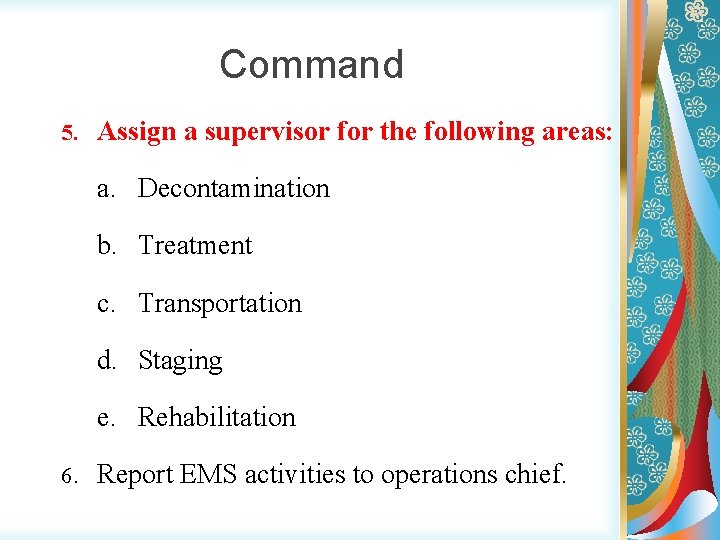 Command

5. Assign a supervisor for the following areas:

a. Decontamination

b. Treatment

c. Transportation

d. Staging

e. Rehabilitation

6. Report EMS activities to operations chief.